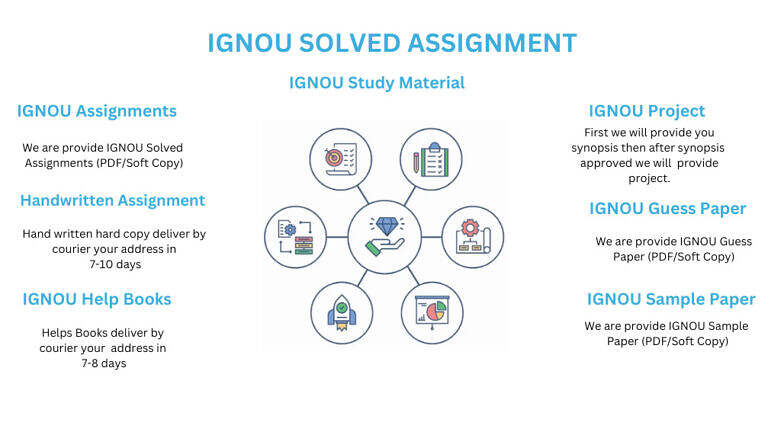 IGNOU SOLVED ASSIGNMENT

IGNOU Study Material

IGNOU Assignments

We are provide IGNOU Solved Assignments (PDF/Soft Copy)

Handwritten Assignment

Hand written hard copy deliver by courier your address in 7-10 days

IGNOU Help Books

Helps Books deliver by courier your address in 7-8 days

IGNOU Project

First we will provide you synopsis then after synopsis approved we will provide project.

IGNOU Guess Paper

We are provide IGNOU Guess Paper (PDF/Soft Copy)

IGNOU Sample Paper

We are provide IGNOU Sample Paper (PDF/Soft Copy)